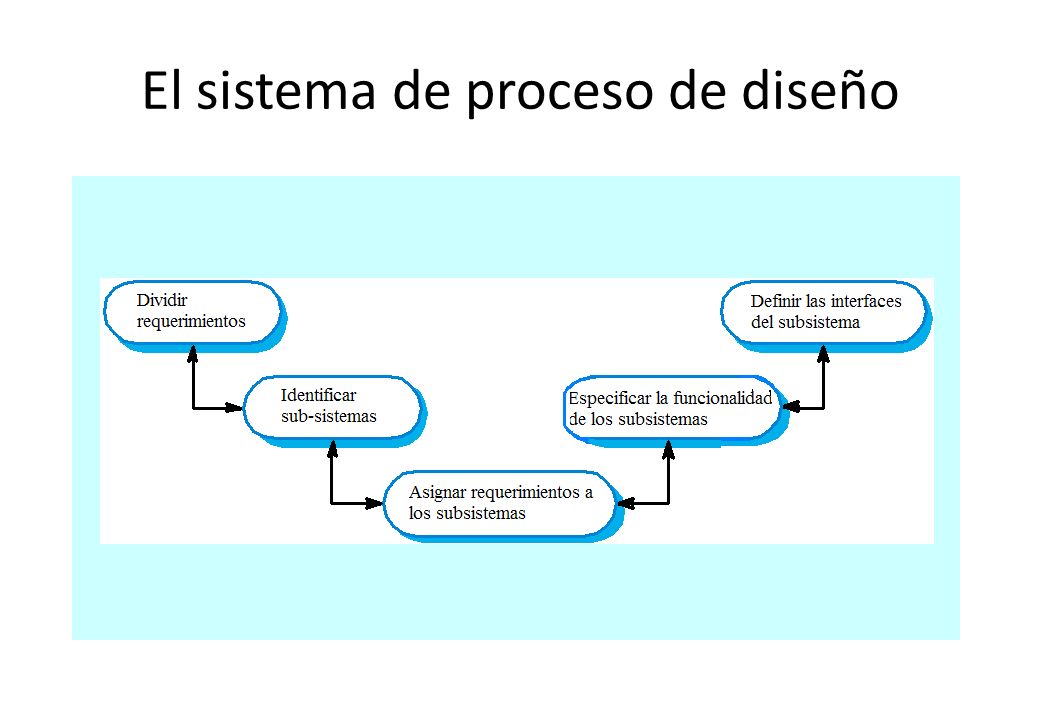 El sistema de proceso de diseño

Dividir requerimientos

Identificar sub-sistemas

Asignar requerimientos a los subsistemas

Especificar la funcionalidad de los subsistemas

Definir las interfaces del subsistema